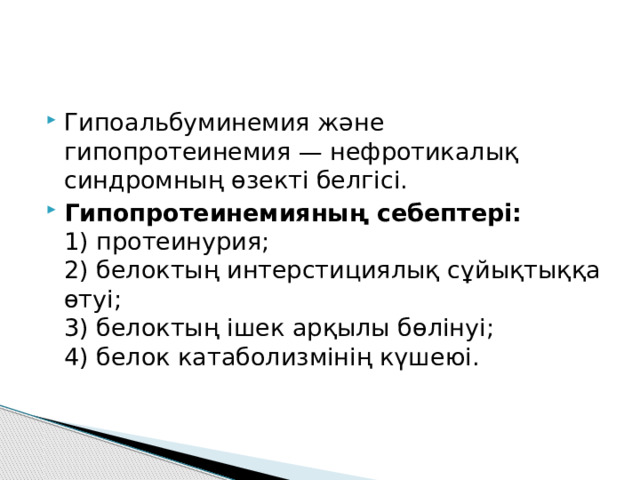 Гипоальбуминемия және гипопротеинемия — нефротикалық синдромның өзекті белгісі.

**Гипопротеинемияның себептері:**
1) протеинурия;
2) белоктың интерстициялық сұйықтыққа өтуі;
3) белоктың ішек арқылы бөлінуі;
4) белок катаболизмінің күшеюі.